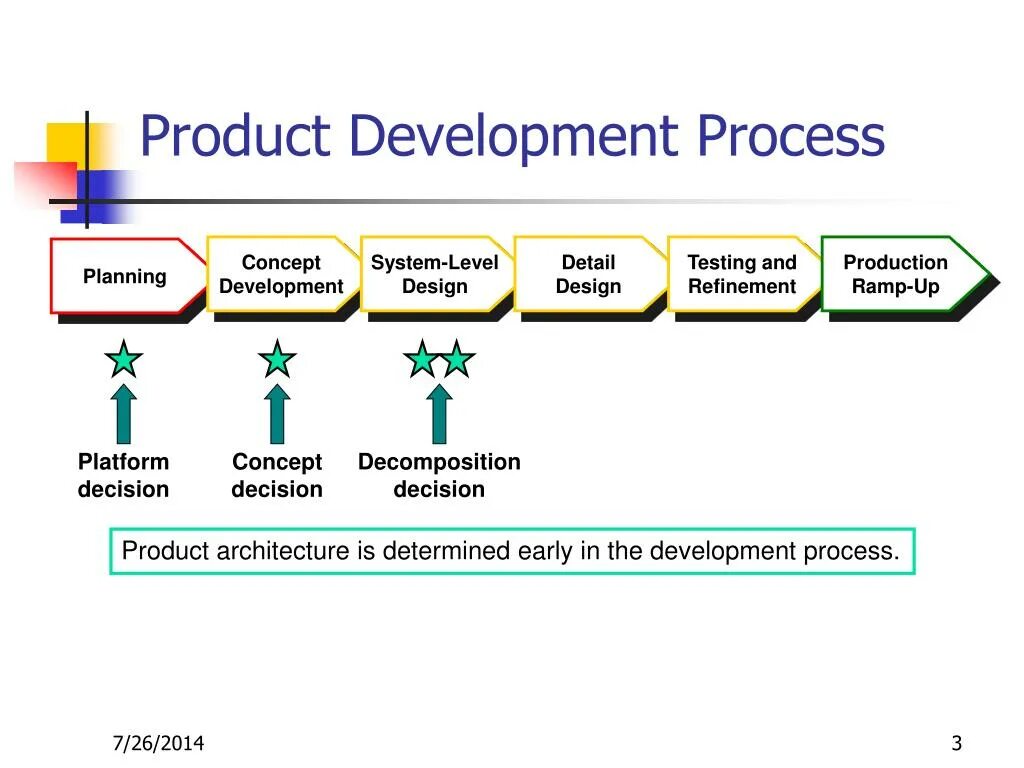 Product Development Process

Planning

Concept Development

System-Level Design

Detail Design

Testing and Refinement

Production Ramp-Up

Platform decision

Concept decision

Decomposition decision

Product architecture is determined early in the development process.

7/26/2014

3